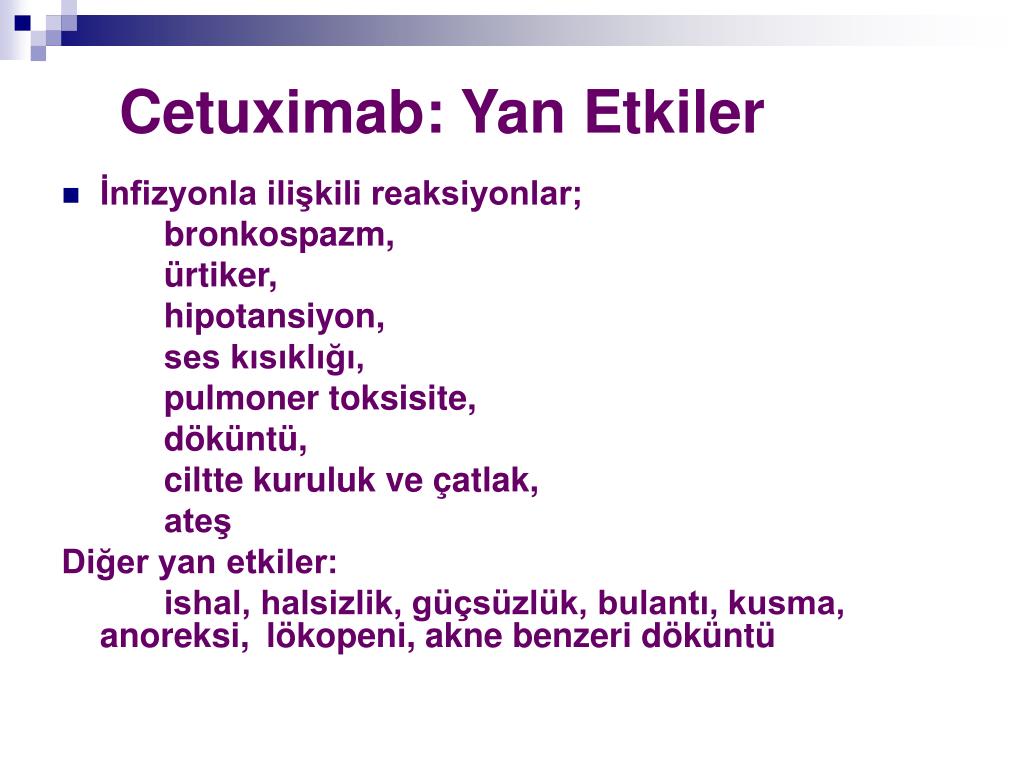 Cetuximab: Yan Etkiler

İnfizyonla ilişkili reaksiyonlar;
bronkospazm,
ürtiker,
hipotansiyon,
ses kısıklığı,
pulmoner toksisite,
döküntü,
ciltte kuruluk ve çatlak,
ateş

Diğer yan etkiler:
ishal, halsizlik, güçsüzlük, bulantı, kusma, anoreksi, lökopeni, akne benzeri döküntü